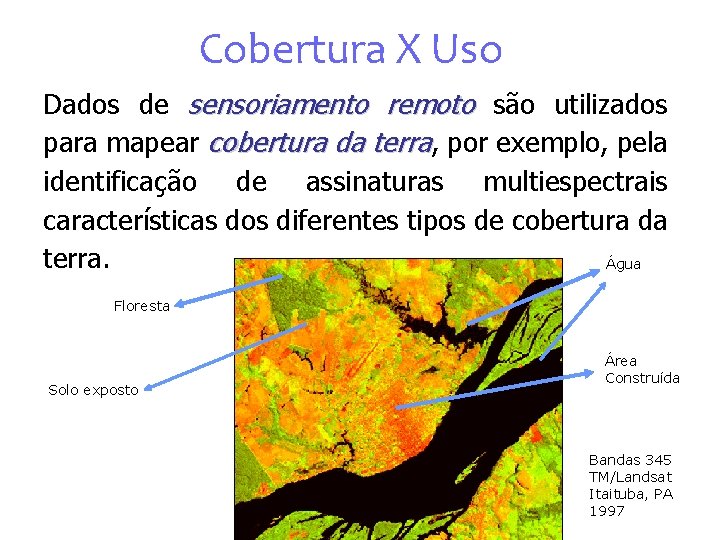 Cobertura X Uso

Dados de sensoriamento remoto são utilizados para mapear cobertura da terra, por exemplo, pela identificação de assinaturas multiespectrais características dos diferentes tipos de cobertura da terra.

Floresta

Solo exposto

Água

Área Construída

Bandas 345
TM/Landsat
Itaituba, PA
1997